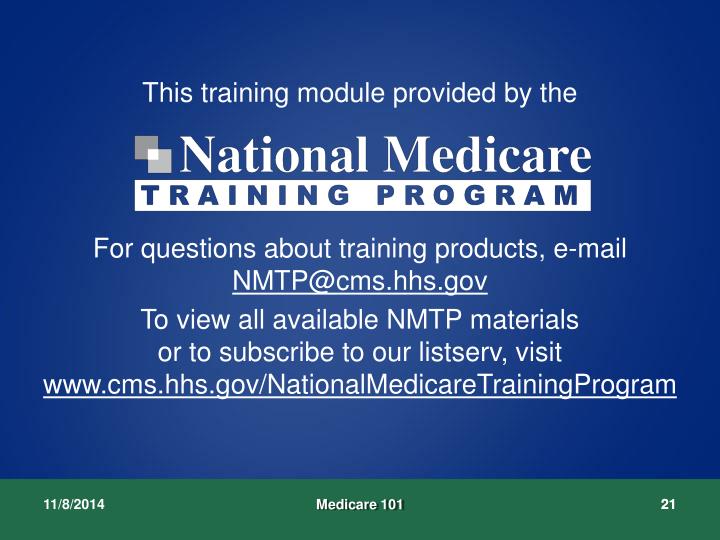 This training module provided by the

National Medicare
TRAINING PROGRAM

For questions about training products, e-mail NMTP@cms.hhs.gov

To view all available NMTP materials or to subscribe to our listserv, visit www.cms.hhs.gov/NationalMedicareTrainingProgram

11/8/2014

Medicare 101

21